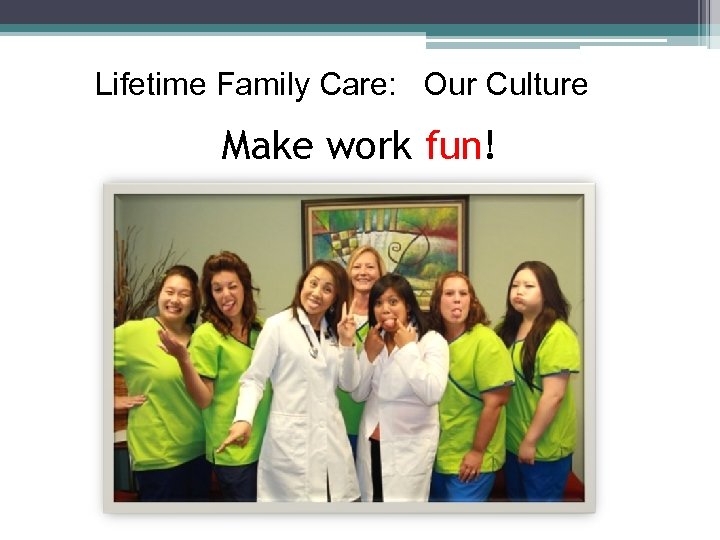 Lifetime Family Care: Our Culture

Make work fun!